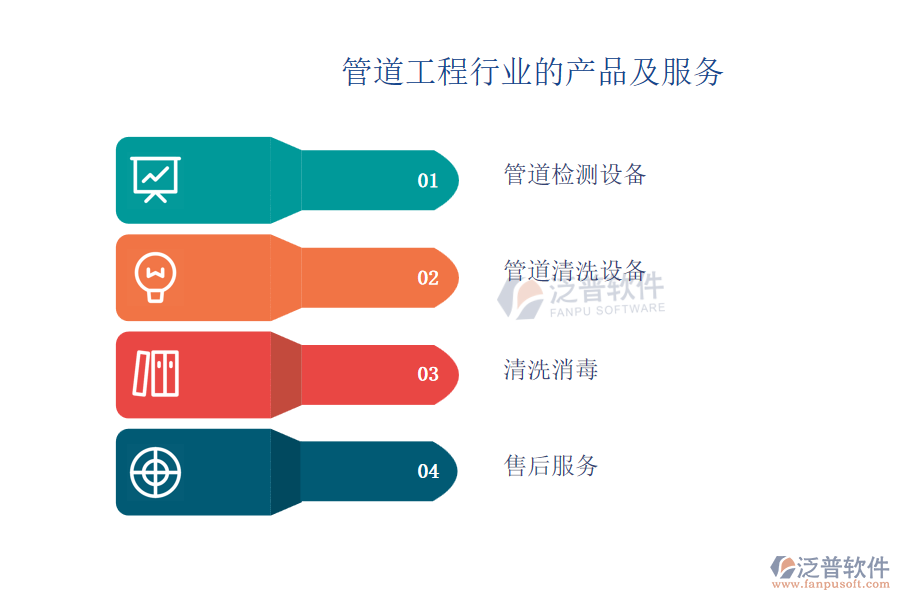 管道工程行业的产品及服务

01
管道检测设备

02
管道清洗设备

泛普软件
FANPU SOFTWARE

03
清洗消毒

04
售后服务

泛普软件
www.fanpusoft.com